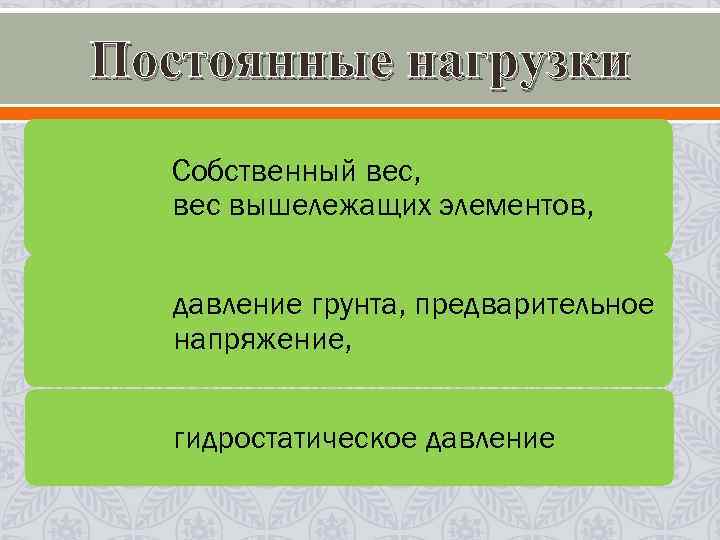 Постоянные нагрузки

Собственный вес,
вес вышележащих элементов,

давление грунта, предварительное напряжение,

гидростатическое давление